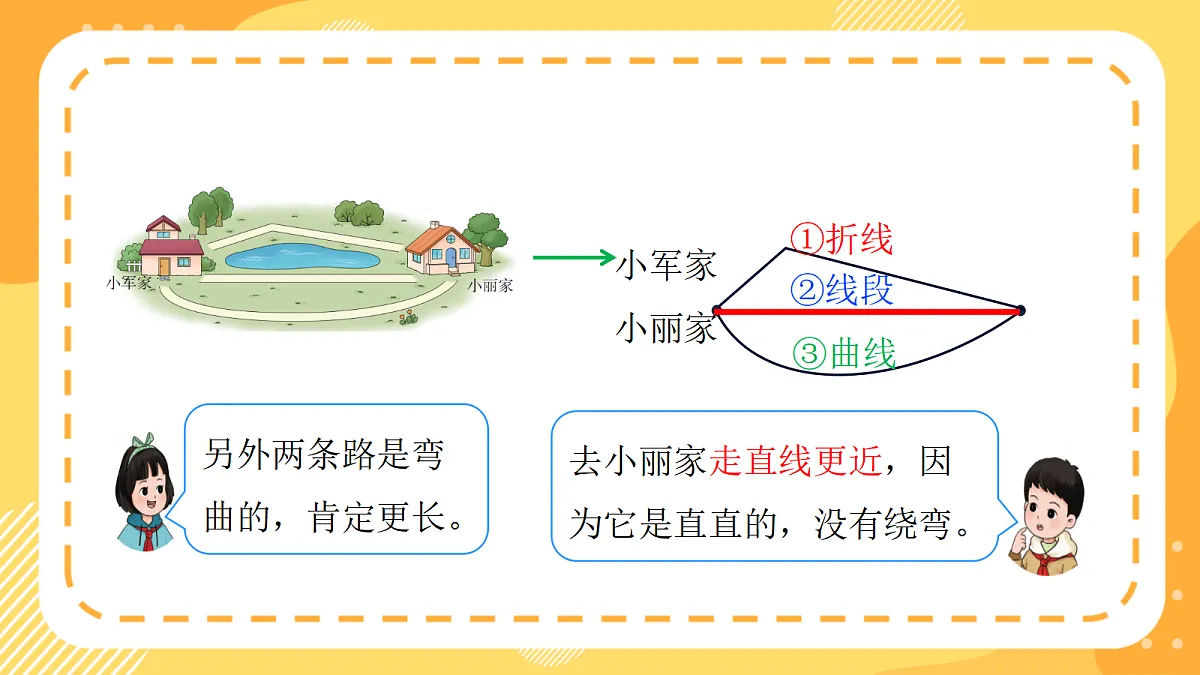 小军家

小丽家

小军家

小丽家

①折线

②线段

③曲线

另外两条路是弯曲的，肯定更长。

去小丽家走直线更近，因为它是直直的，没有绕弯。